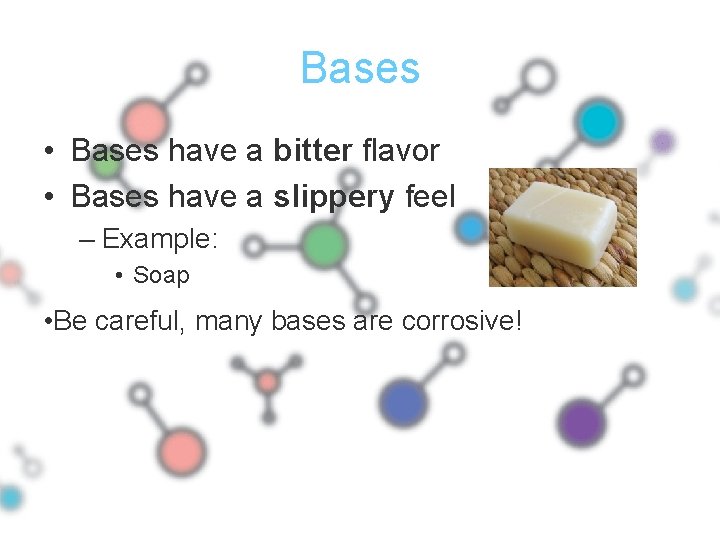 Bases

• Bases have a bitter flavor
• Bases have a slippery feel
  – Example:
    • Soap

•Be careful, many bases are corrosive!